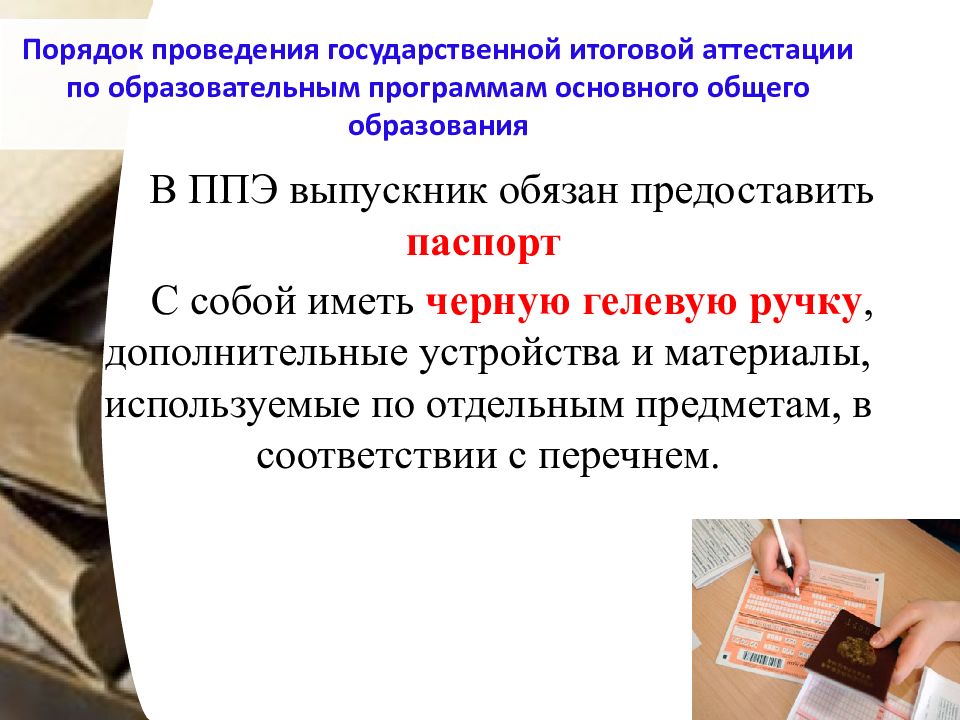 Порядок проведения государственной итоговой аттестации по образовательным программам основного общего образования

В ППЭ выпускник обязан предоставить паспорт

С собой иметь черную гелевую ручку, дополнительные устройства и материалы, используемые по отдельным предметам, в соответствии с перечнем.